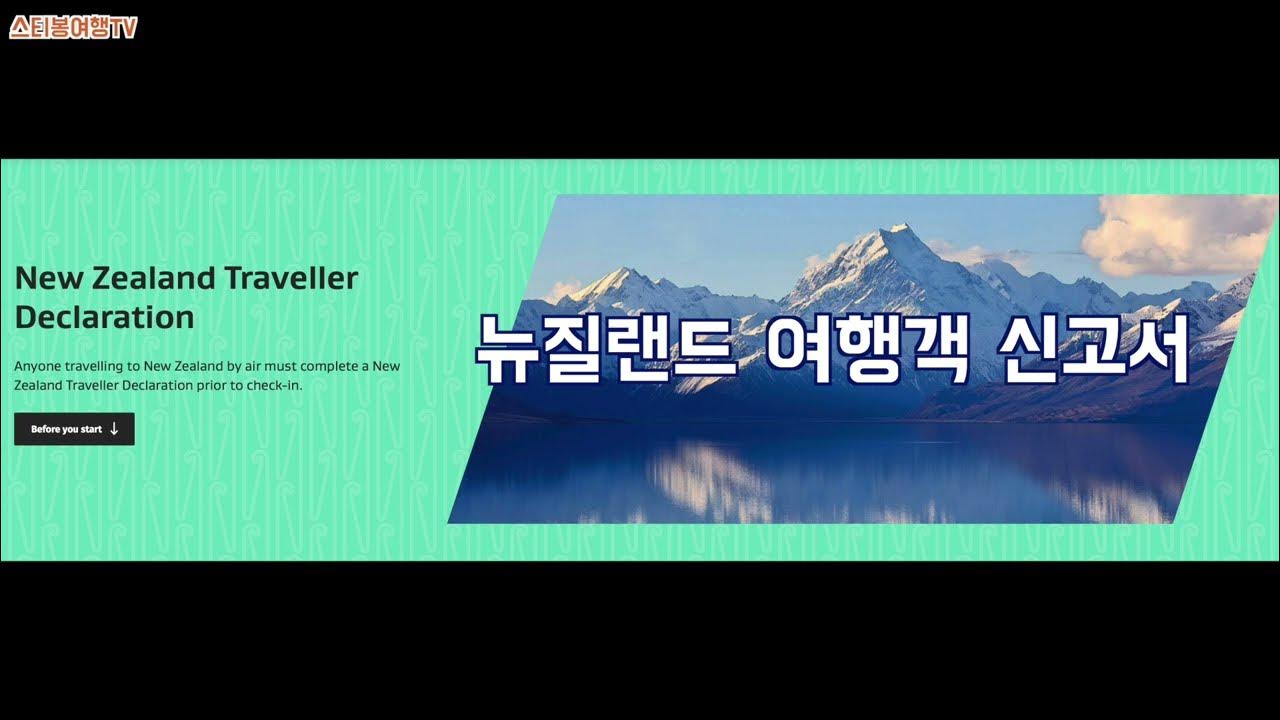 스티봉여행TV

New Zealand Traveller Declaration

Anyone travelling to New Zealand by air must complete a New Zealand Traveller Declaration prior to check-in.

Before you start ↓

뉴질랜드 여행객 신고서